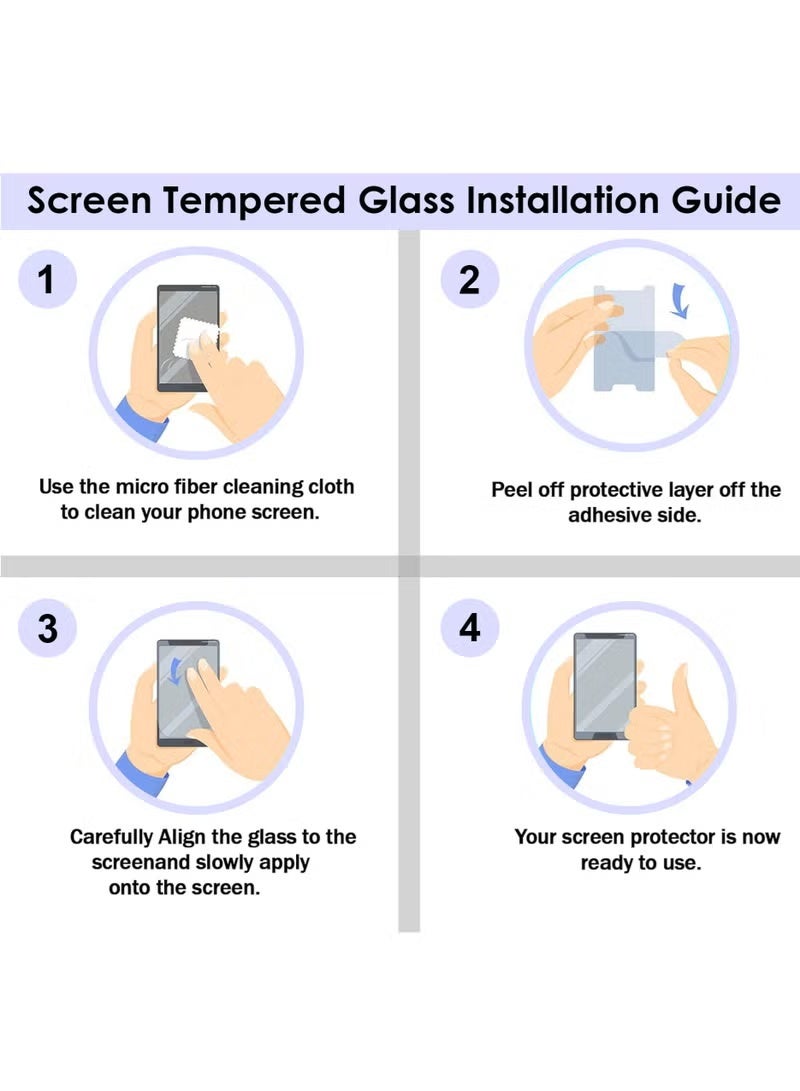 Screen Tempered Glass Installation Guide

1

Use the micro fiber cleaning cloth to clean your phone screen.

2

Peel off protective layer off the adhesive side.

3

Carefully Align the glass to the screenand slowly apply onto the screen.

4

Your screen protector is now ready to use.